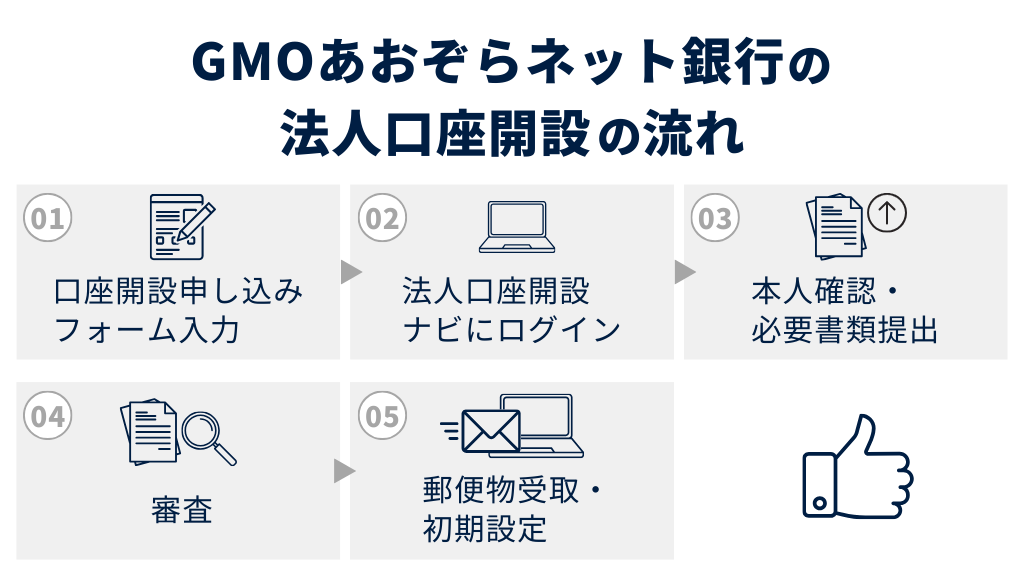 GMOあおぞらネット銀行の
法人口座開設の流れ

01
口座開設申し込み
フォーム入力

02
法人口座開設
ナビにログイン

03
本人確認・
必要書類提出

04
審査

05
郵便物受取・
初期設定